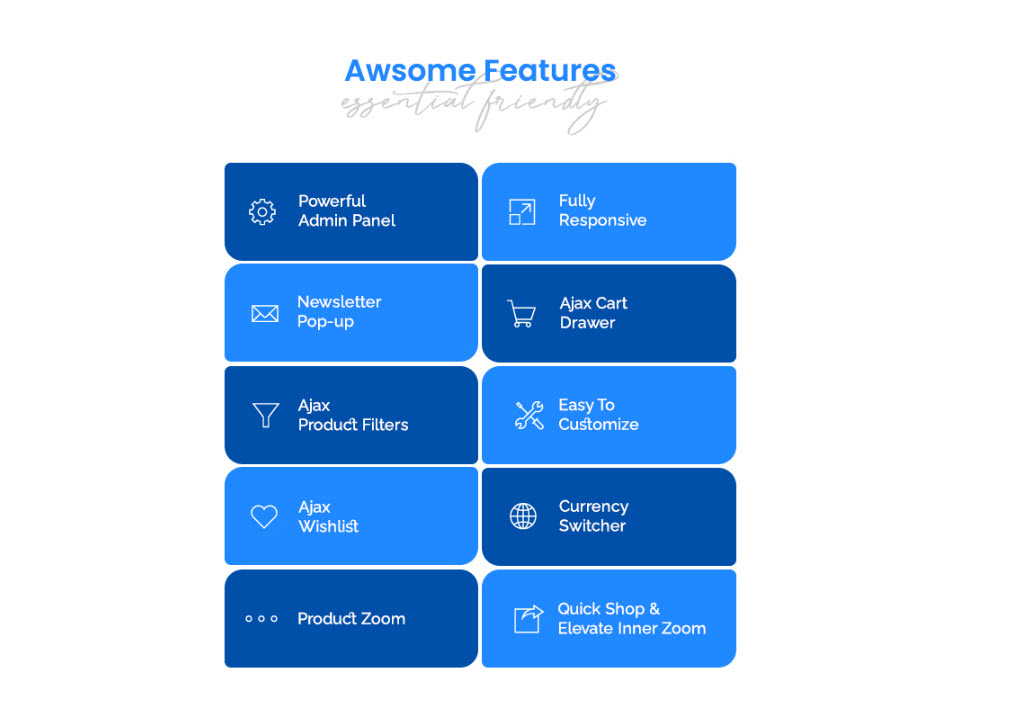 Awsome Features
essential friendly

Powerful
Admin Panel

Fully
Responsive

Newsletter
Pop-up

Ajax Cart
Drawer

Ajax
Product Filters

Easy To
Customize

Ajax
Wishlist

Currency
Switcher

Product Zoom

Quick Shop &
Elevate Inner Zoom